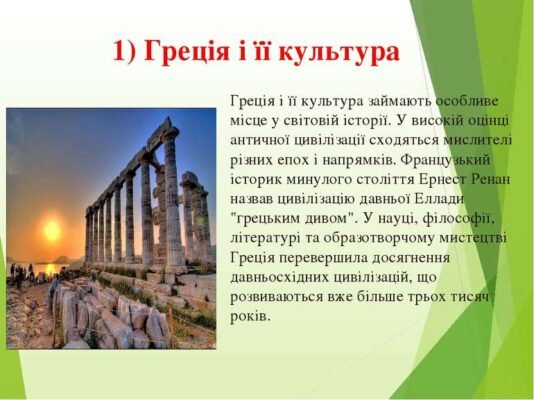 1) Греція і її культура

Греція і її культура займають особливе місце у світовій історії. У високій оцінці античної цивілізації сходяться мислителі різних епох і напрямків. Французький історик минулого століття Ернест Ренан назвав цивілізацію давньої Еллади "грецьким дивом". У науці, філософії, літературі та образотворчому мистецтві Греція перевершила досягнення давньосхідних цивілізацій, що розвиваються вже більше трьох тисяч років.